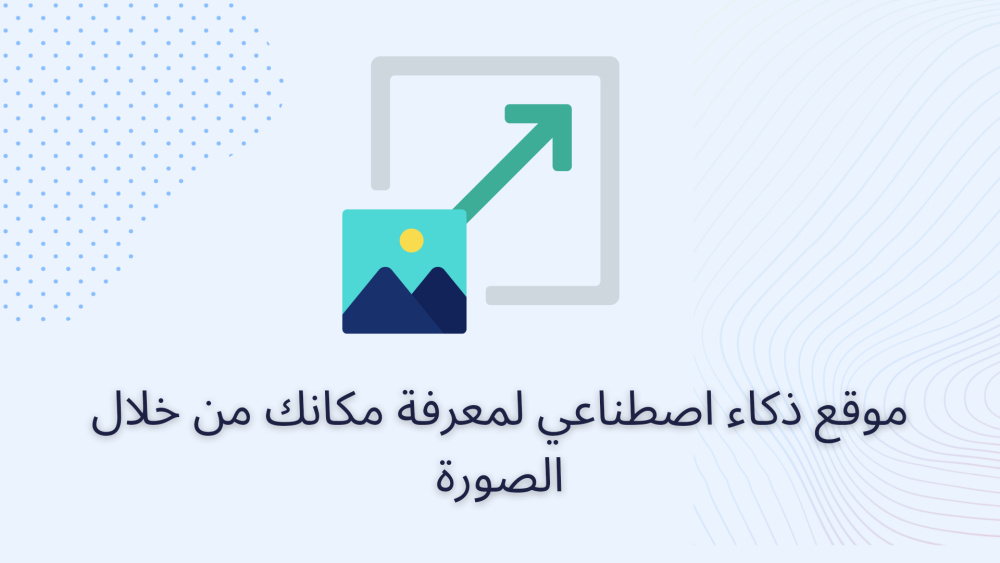 موقع ذكاء اصطناعي لمعرفة مكانك من خلال الصورة